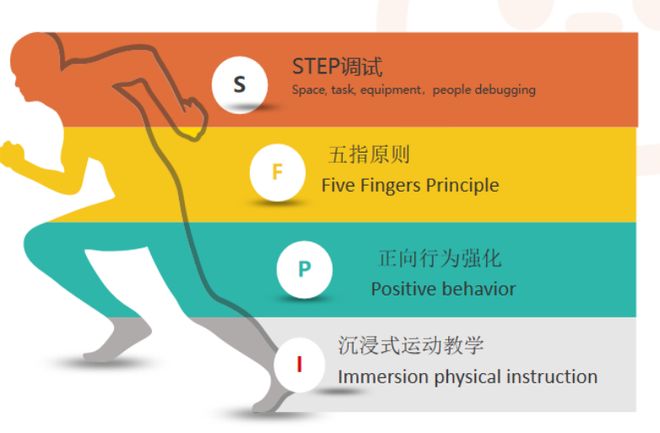 S
STEP调试
Space, task, equipment，people debugging

F
五指原则
Five Fingers Principle

P
正向行为强化
Positive behavior

I
沉浸式运动教学
Immersion physical instruction